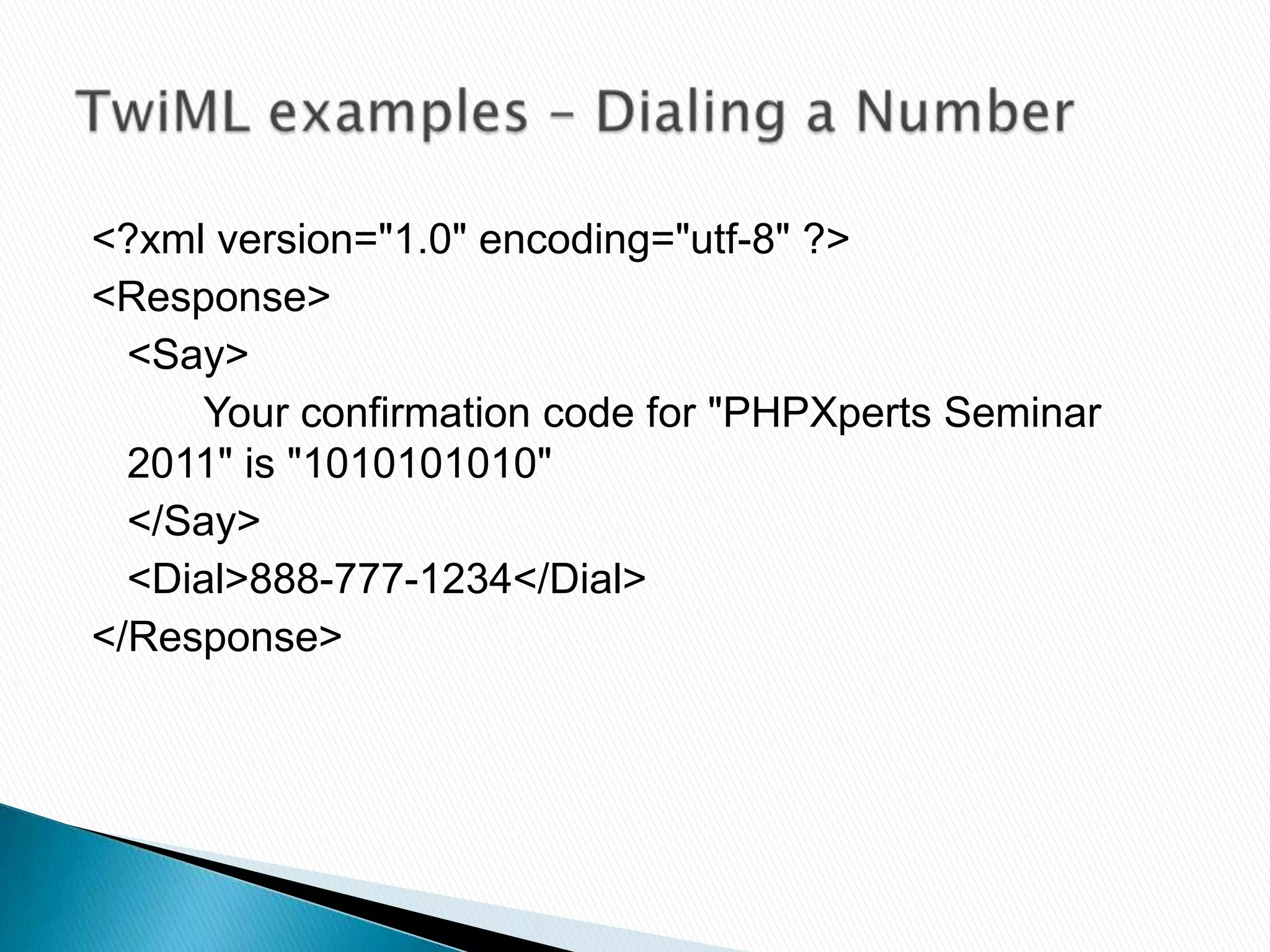 TwiML examples – Dialing a Number

<?xml version="1.0" encoding="utf-8" ?>
<Response>
<Say>
Your confirmation code for "PHPXperts Seminar 2011" is "1010101010"
</Say>
<Dial>888-777-1234</Dial>
</Response>